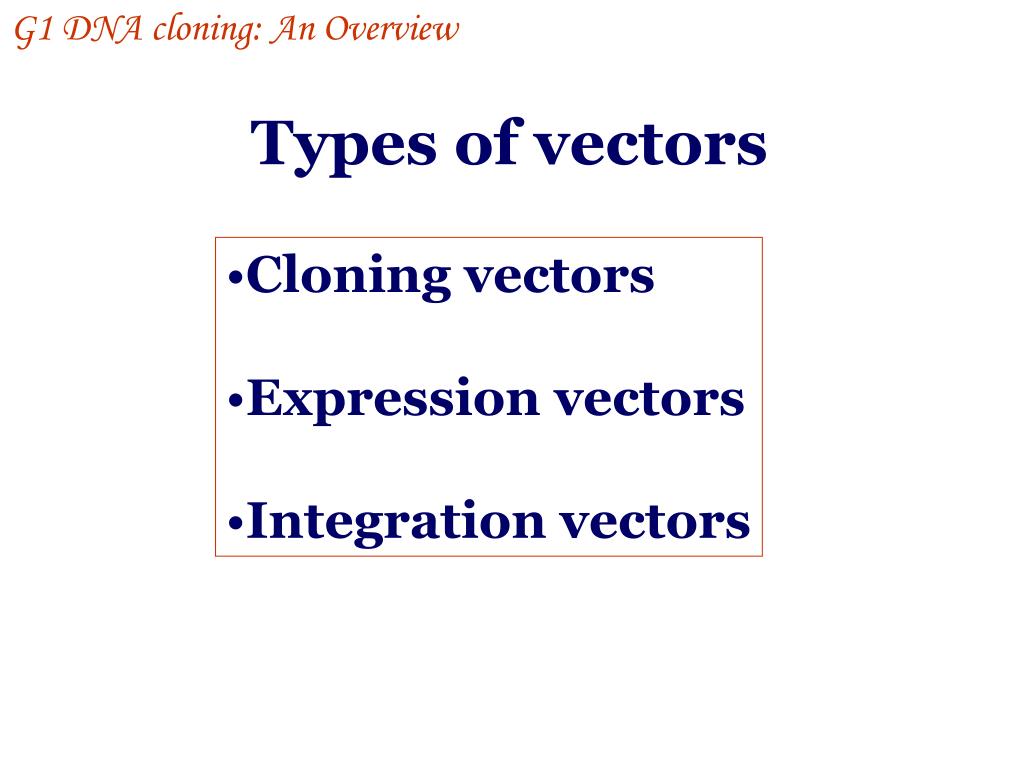 G1 DNA cloning: An Overview

Types of vectors

•Cloning vectors

•Expression vectors

•Integration vectors